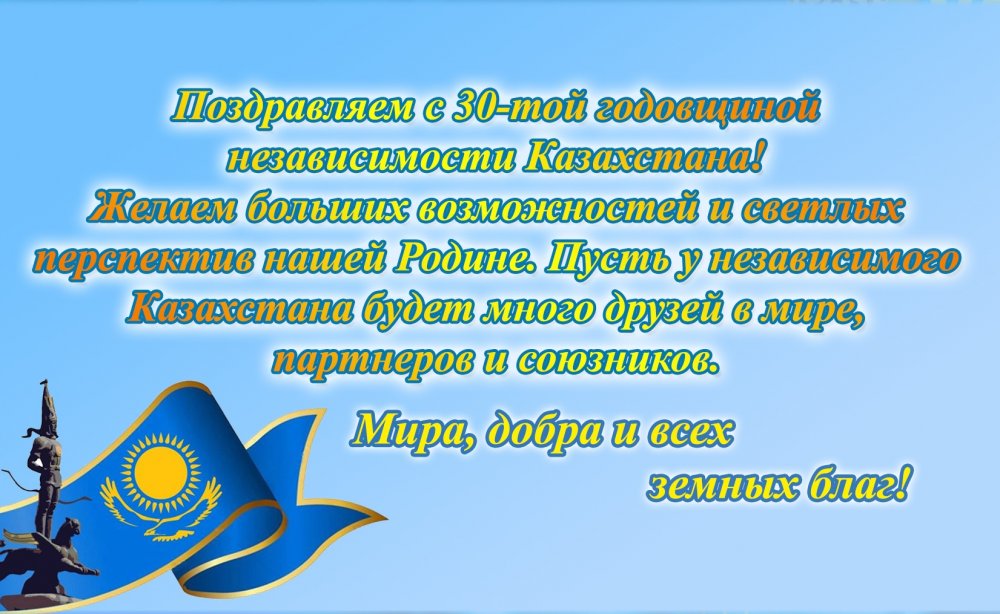 Поздравляем с 30-той годовщиной независимости Казахстана!
Желаем больших возможностей и светлых перспектив нашей Родине. Пусть у независимого Казахстана будет много друзей в мире, партнеров и союзников.

Мира, добра и всех земных благ!